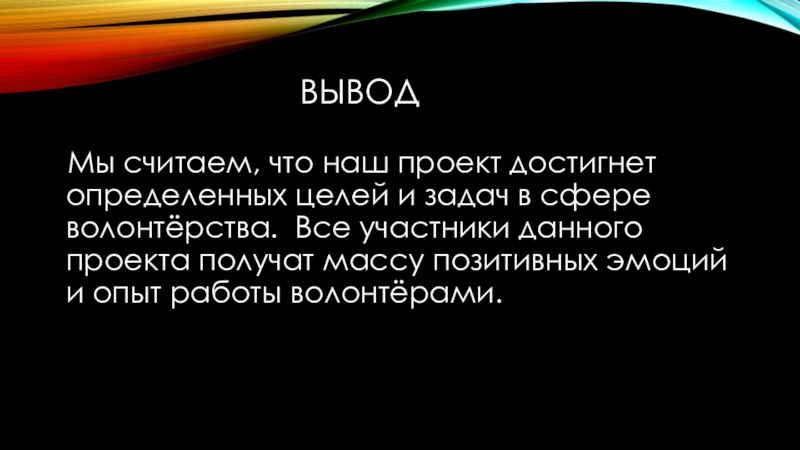 ВЫВОД

Мы считаем, что наш проект достигнет определенных целей и задач в сфере волонтёрства. Все участники данного проекта получат массу позитивных эмоций и опыт работы волонтёрами.